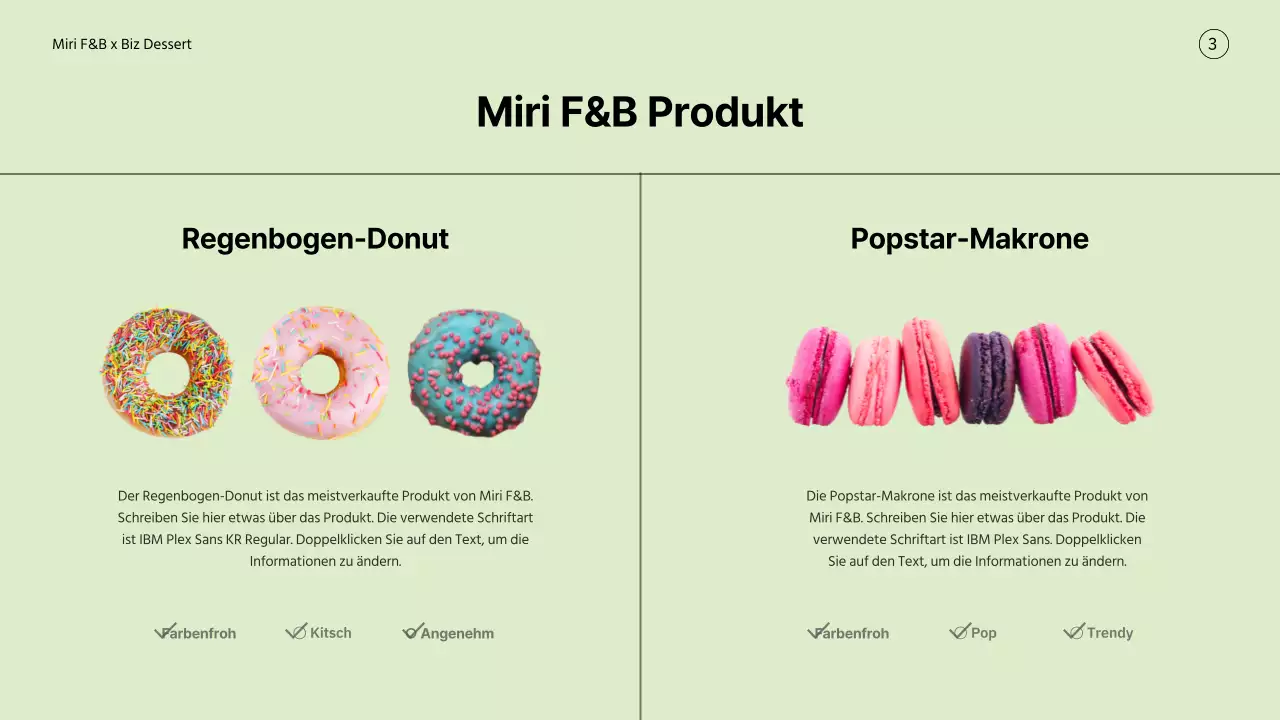 Miri F&B x Biz Dessert

3

Miri F&B Produkt

Regenbogen-Donut

Der Regenbogen-Donut ist das meistverkaufte Produkt von Miri F&B. Schreiben Sie hier etwas über das Produkt. Die verwendete Schriftart ist IBM Plex Sans KR Regular. Doppelklicken Sie auf den Text, um die Informationen zu ändern.

Farbenfroh Kitsch Angenehm

Popstar-Makrone

Die Popstar-Makrone ist das meistverkaufte Produkt von Miri F&B. Schreiben Sie hier etwas über das Produkt. Die verwendete Schriftart ist IBM Plex Sans. Doppelklicken Sie auf den Text, um die Informationen zu ändern.

Farbenfroh Pop Trendy